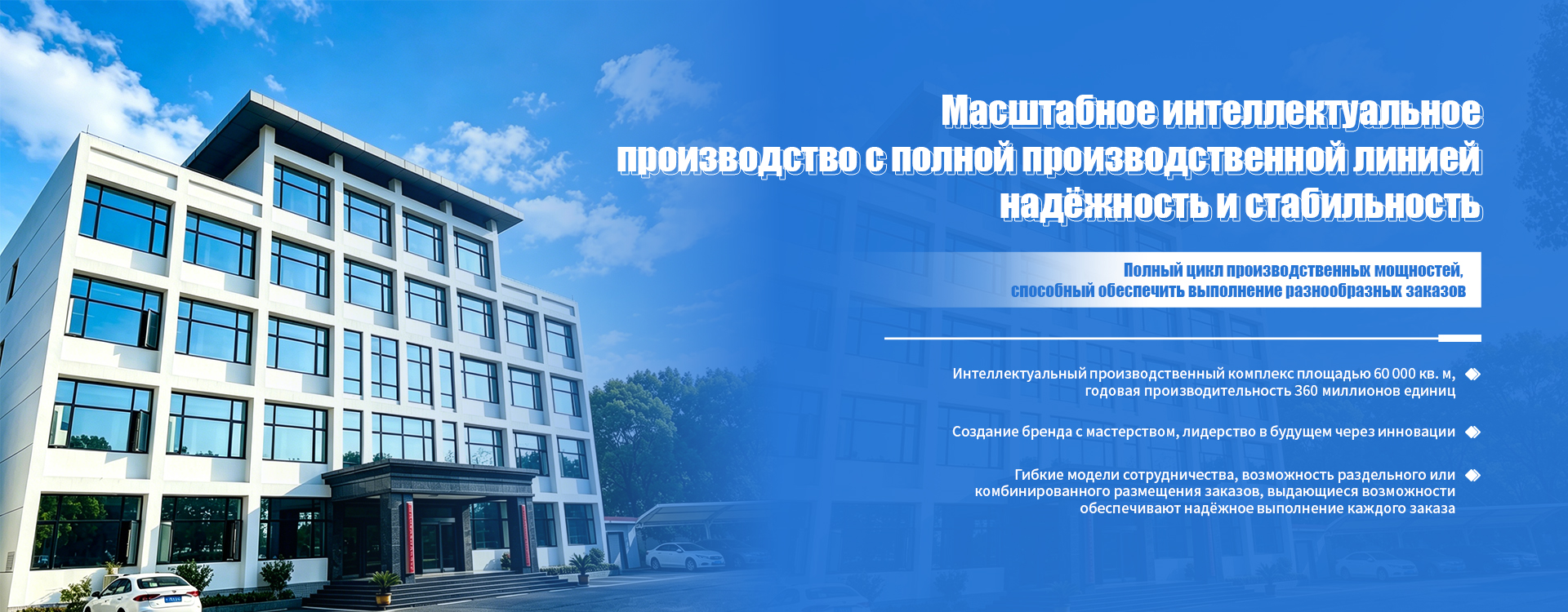 Масштабное интеллектуальное производство с полной производственной линией надёжность и стабильность

Полный цикл производственных мощностей, способный обеспечить выполнение разнообразных заказов

Интеллектуальный производственный комплекс площадью 60 000 кв. м, годовая производительность 360 миллионов единиц

Создание бренда с мастерством, лидерство в будущем через инновации

Гибкие модели сотрудничества, возможность раздельного или комбинированного размещения заказов, выдающиеся возможности обеспечивают надёжное выполнение каждого заказа